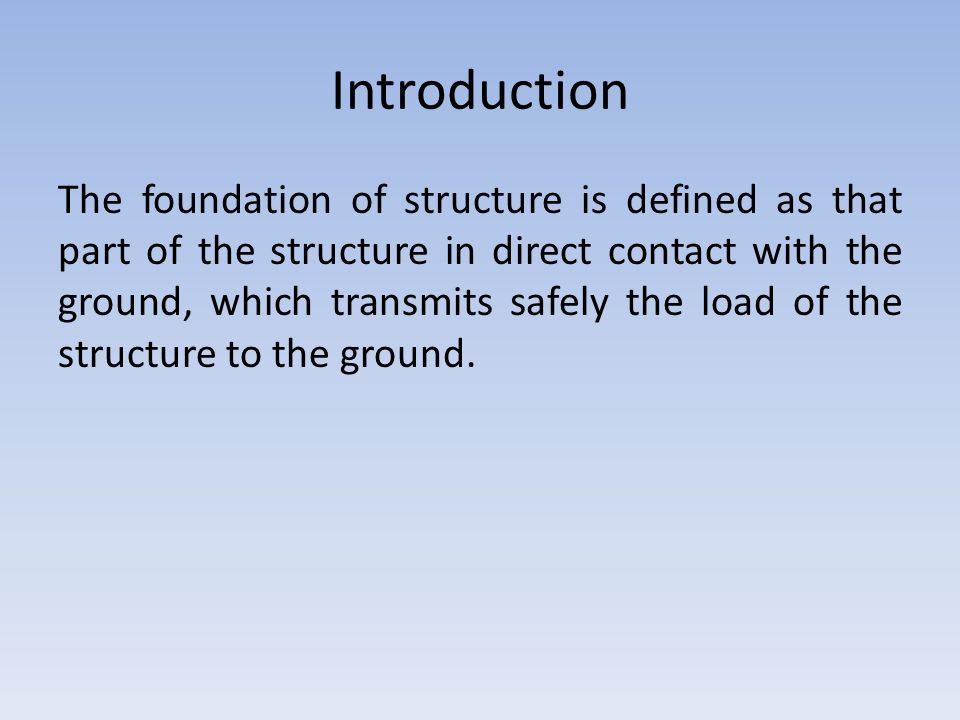 Introduction

The foundation of structure is defined as that part of the structure in direct contact with the ground, which transmits safely the load of the structure to the ground.